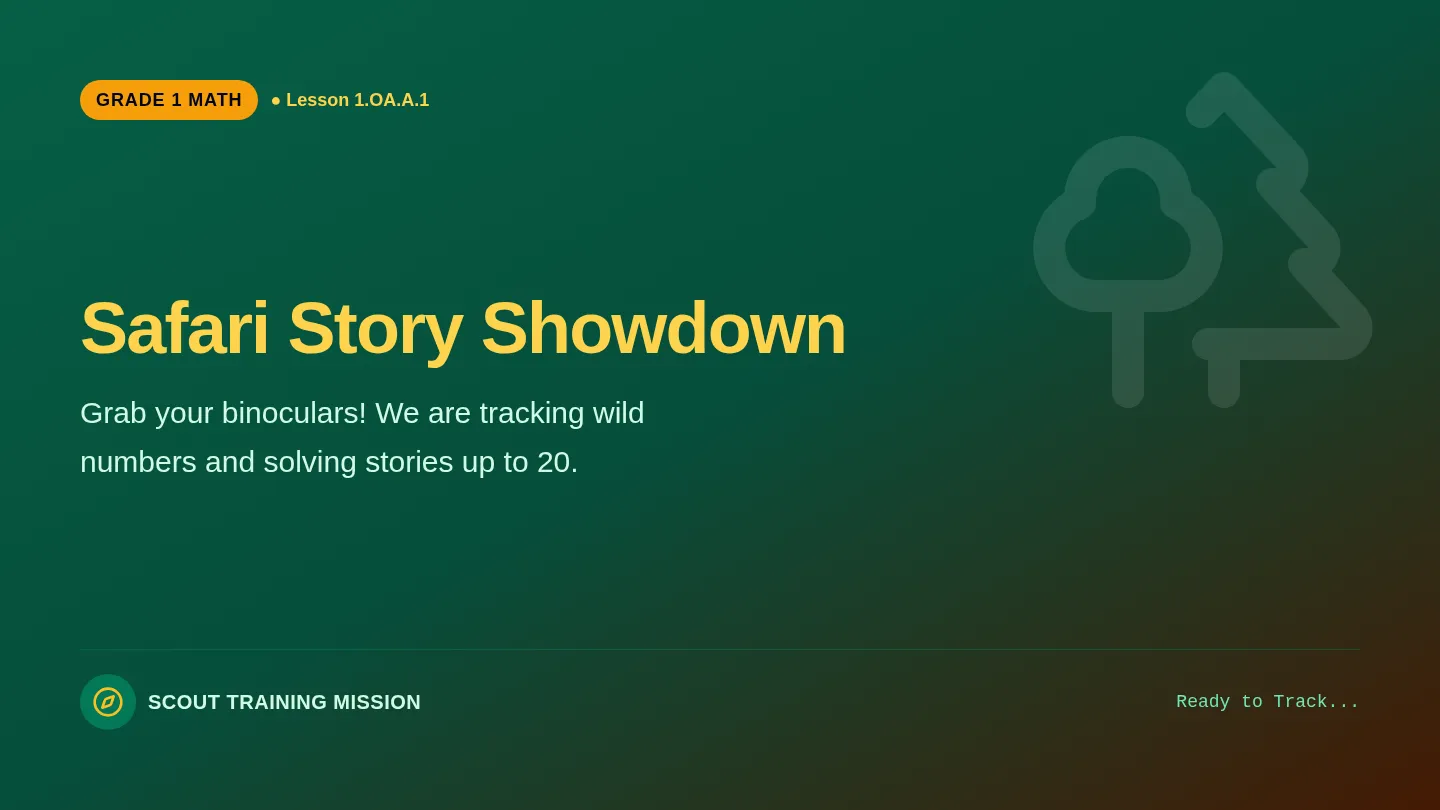 GRADE 1 MATH ● Lesson 1.OA.A.1

Safari Story Showdown

Grab your binoculars! We are tracking wild numbers and solving stories up to 20.

SCOUT TRAINING MISSION

Ready to Track...